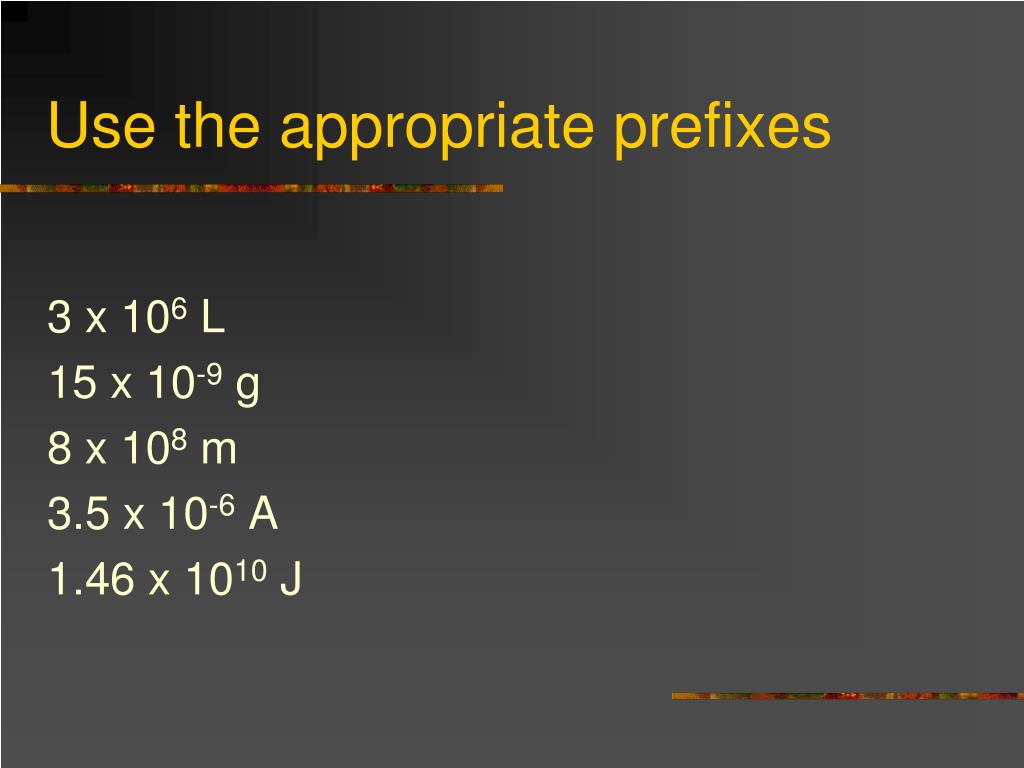 Use the appropriate prefixes

$3 \times 10^{6}$ L
$15 \times 10^{-9}$ g
$8 \times 10^{8}$ m
$3.5 \times 10^{-6}$ A
$1.46 \times 10^{10}$ J